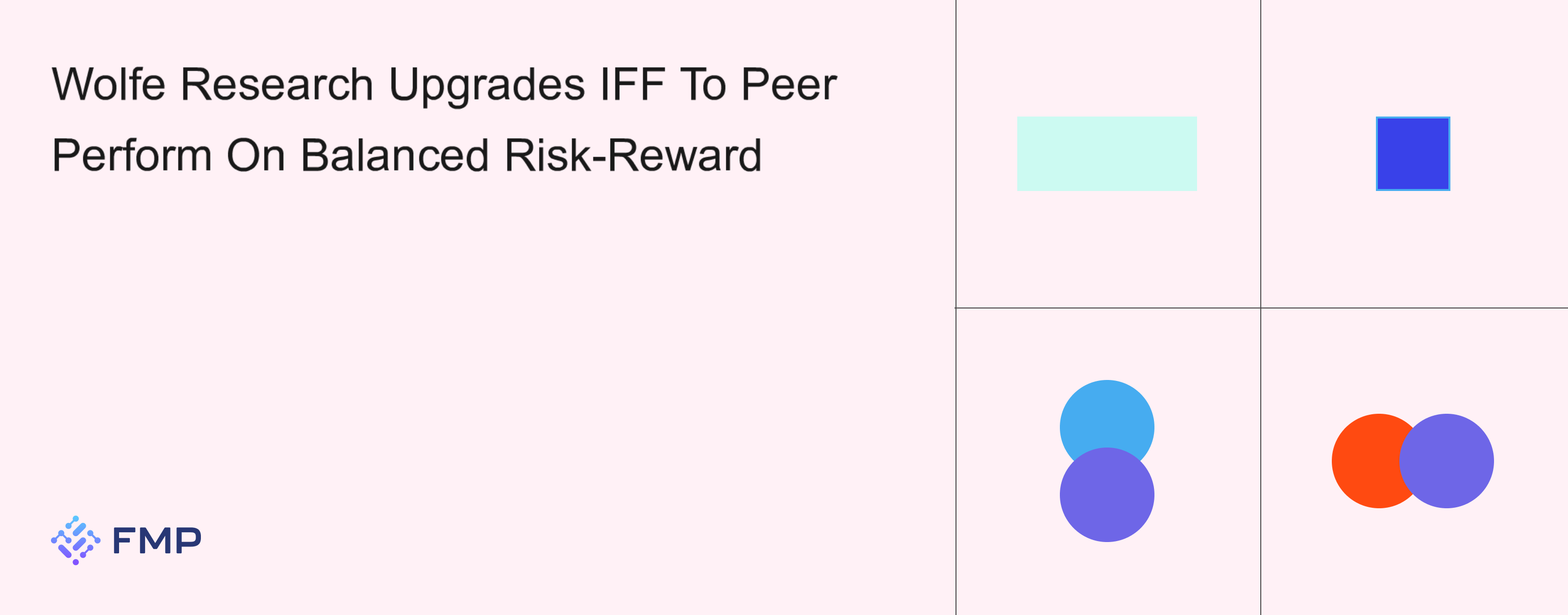 Wolfe Research Upgrades IFF To Peer Perform On Balanced Risk-Reward

FMP